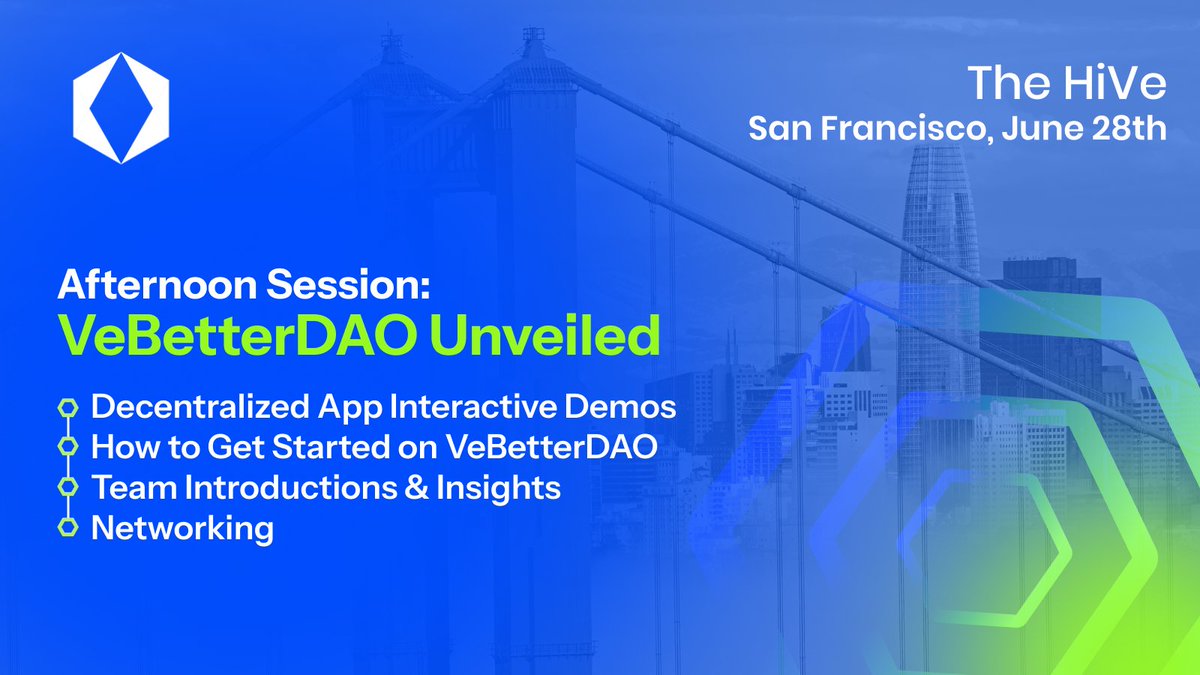 The HiVe
San Francisco, June 28th

Afternoon Session:
VeBetterDAO Unveiled

Decentralized App Interactive Demos
How to Get Started on VeBetterDAO
Team Introductions & Insights
Networking